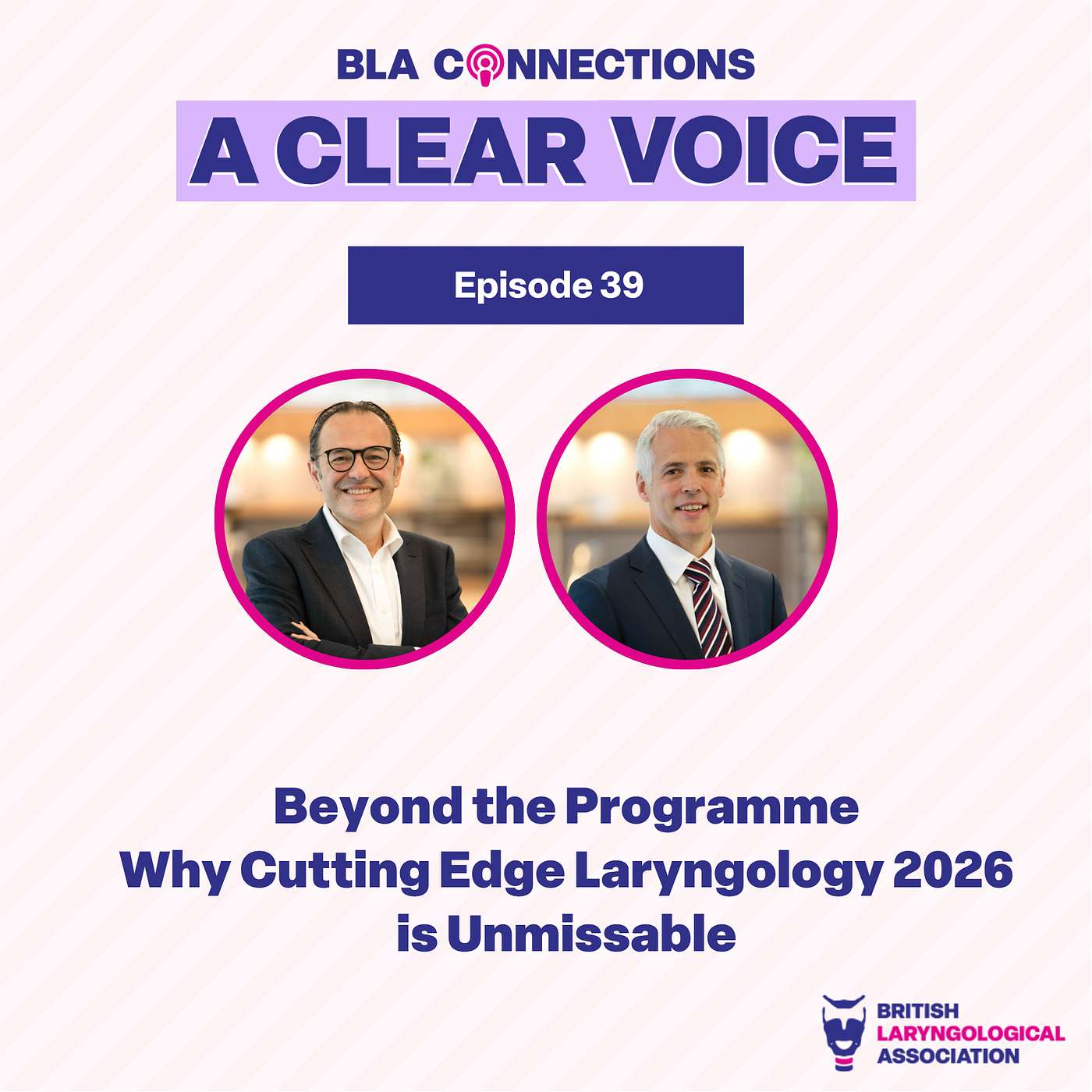 BLA CONNECTIONS

A CLEAR VOICE

Episode 39

Beyond the Programme
Why Cutting Edge Laryngology 2026 is Unmissable

BRITISH
LARYNGOLOGICAL
ASSOCIATION